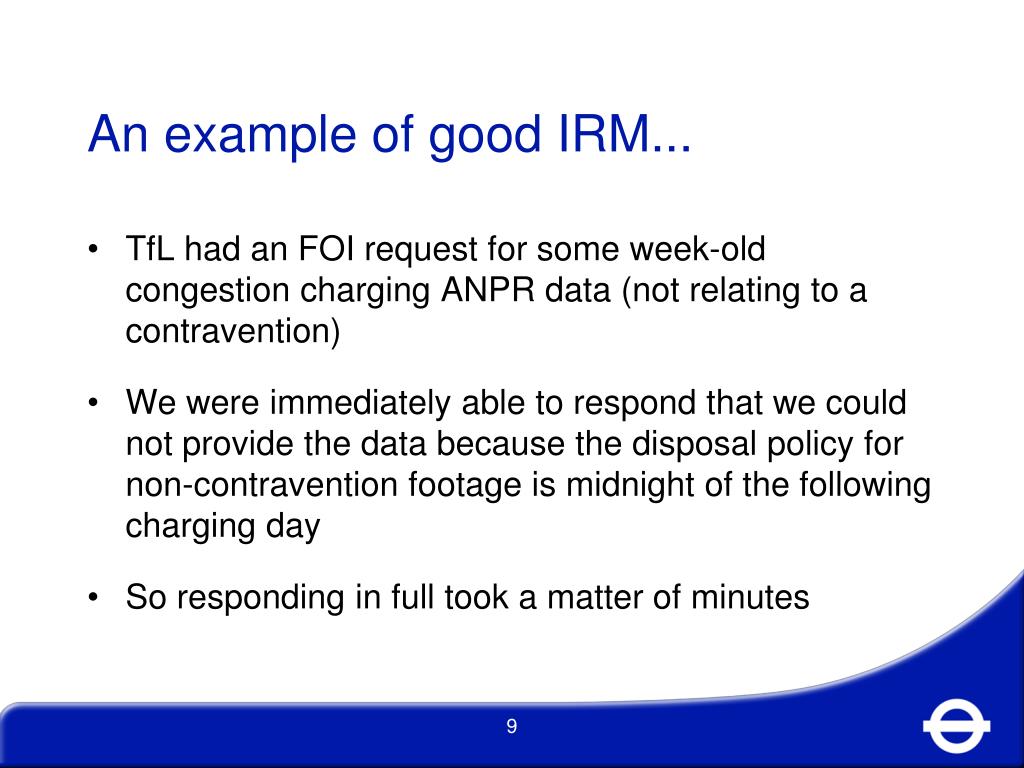 An example of good IRM...

• TfL had an FOI request for some week-old congestion charging ANPR data (not relating to a contravention)

• We were immediately able to respond that we could not provide the data because the disposal policy for non-contravention footage is midnight of the following charging day

• So responding in full took a matter of minutes

9